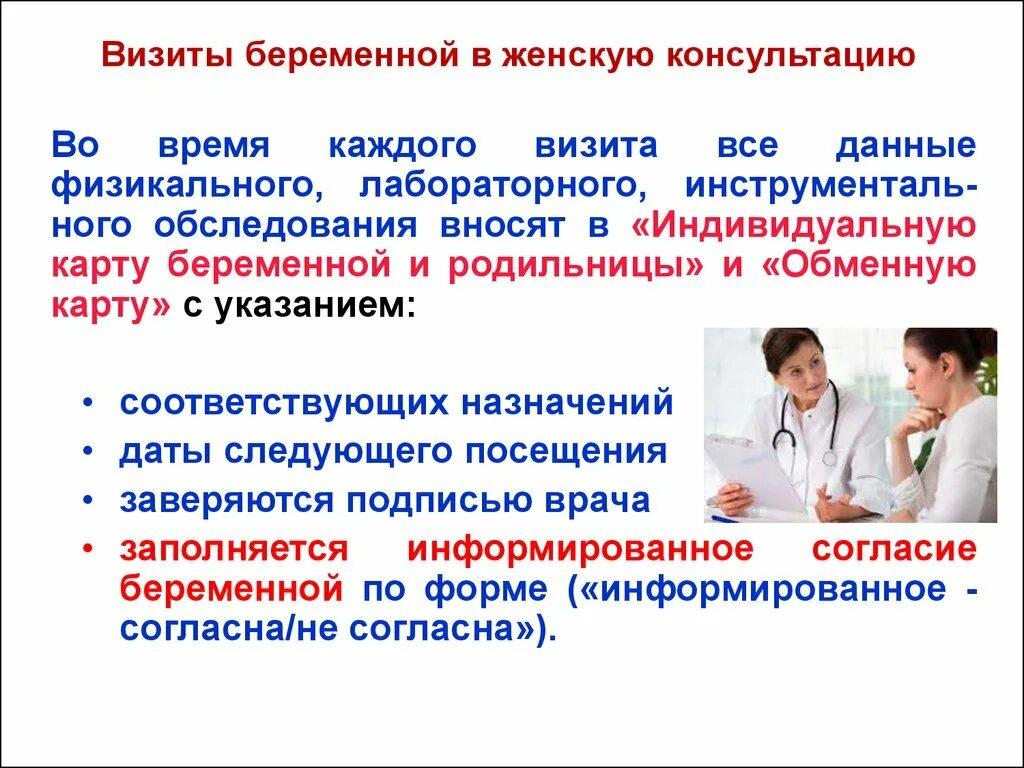 Визиты беременной в женскую консультацию

Во время каждого визита все данные физикального, лабораторного, инструментального обследования вносят в «Индивидуальную карту беременной и родильницы» и «Обменную карту» с указанием:

• соответствующих назначений
• даты следующего посещения
• заверяются подписью врача
• заполняется информированное согласие беременной по форме («информированное - согласна/не согласна»).